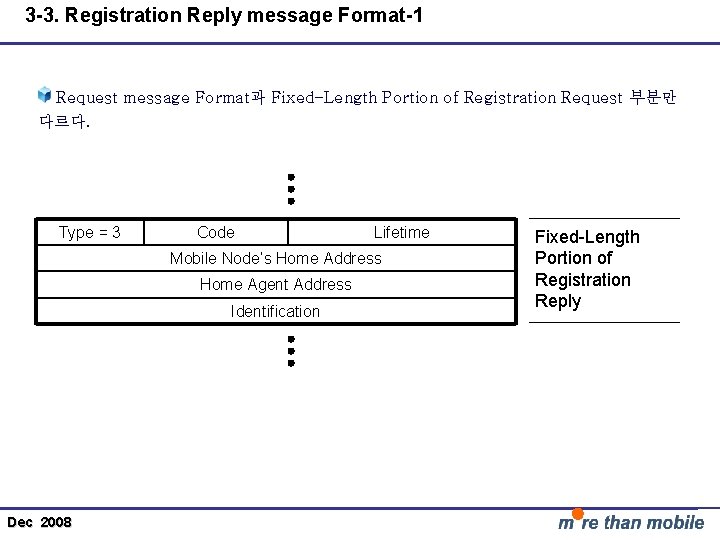 3-3. Registration Reply message Format-1

Request message Format과 Fixed-Length Portion of Registration Request 부분만 다르다.

| Type = 3 | Code | Lifetime |
|---|---|---|
| Mobile Node's Home Address | | |
| Home Agent Address | | |
| Identification | | |

Fixed-Length Portion of Registration Reply

Dec 2008

more than mobile